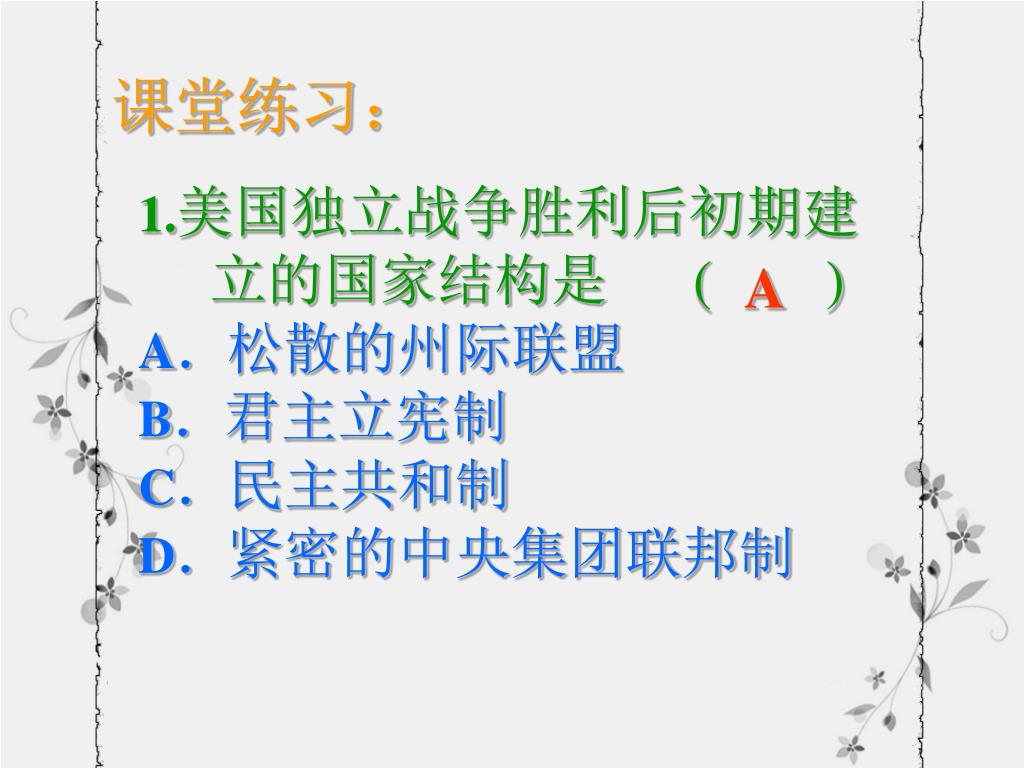 课堂练习：

1.美国独立战争胜利后初期建立的国家结构是　（ A ）

A. 松散的州际联盟

B. 君主立宪制

C. 民主共和制

D. 紧密的中央集团联邦制